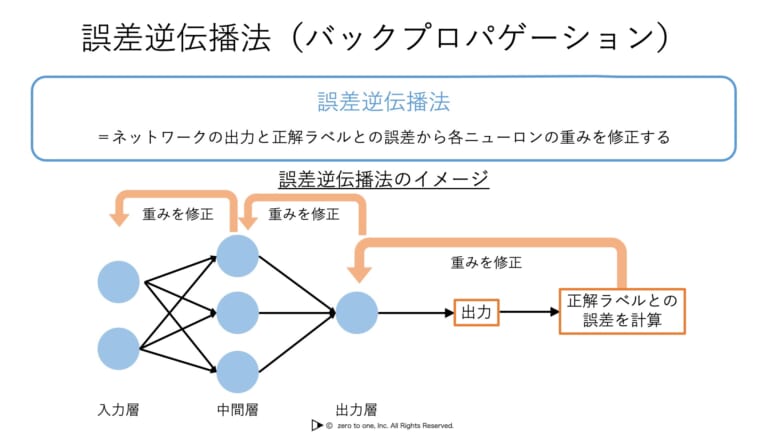 誤差逆伝播法（バックプロパゲーション）

誤差逆伝播法

＝ネットワークの出力と正解ラベルとの誤差から各ニューロンの重みを修正する

誤差逆伝播法のイメージ

重みを修正

重みを修正

重みを修正

出力

正解ラベルとの誤差を計算

入力層

中間層

出力層

© zero to one, Inc. All Rights Reserved.